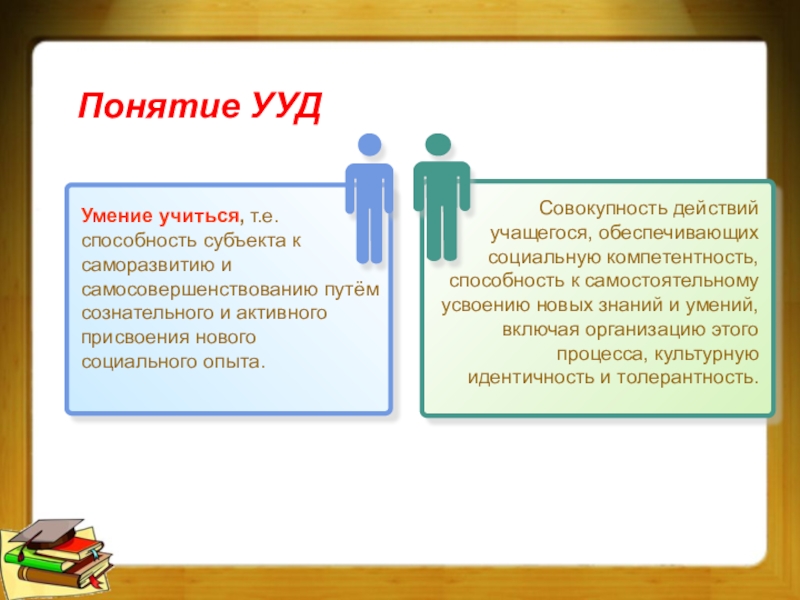 Понятие УУД

Умение учиться, т.е. способность субъекта к саморазвитию и самосовершенствованию путём сознательного и активного присвоения нового социального опыта.

Совокупность действий учащегося, обеспечивающих социальную компетентность, способность к самостоятельному усвоению новых знаний и умений, включая организацию этого процесса, культурную идентичность и толерантность.